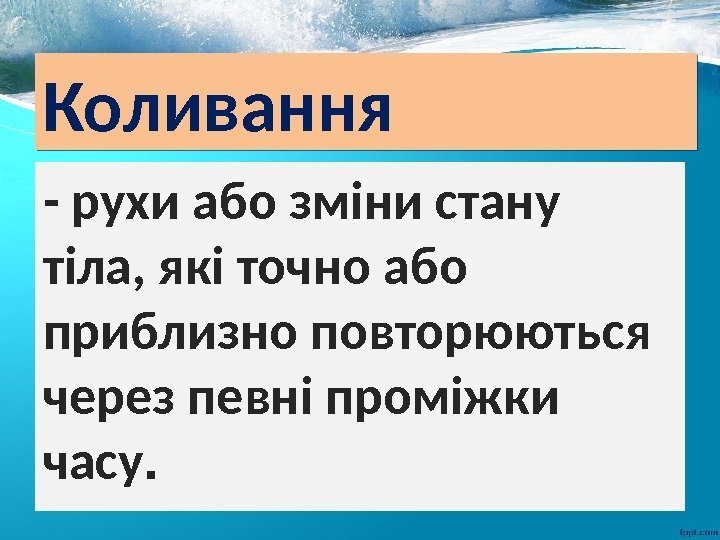 Коливання

- рухи або зміни стану тіла, які точно або приблизно повторюються через певні проміжки часу.

fppt.com